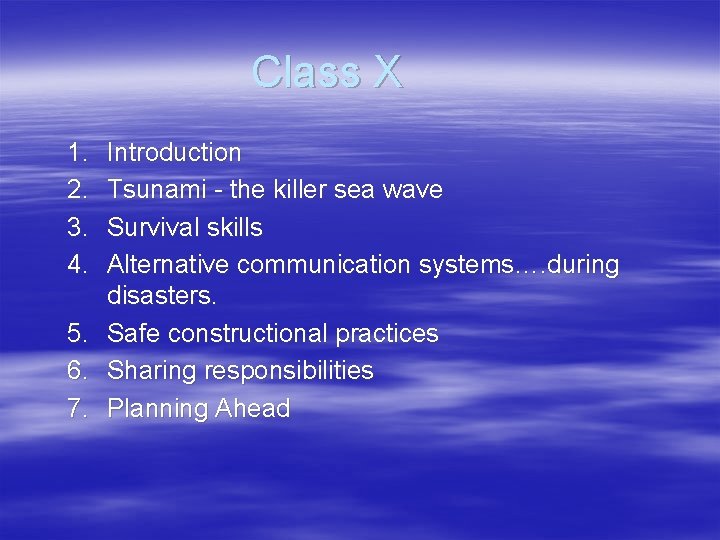 Class X

1. Introduction
2. Tsunami - the killer sea wave
3. Survival skills
4. Alternative communication systems….during disasters.
5. Safe constructional practices
6. Sharing responsibilities
7. Planning Ahead